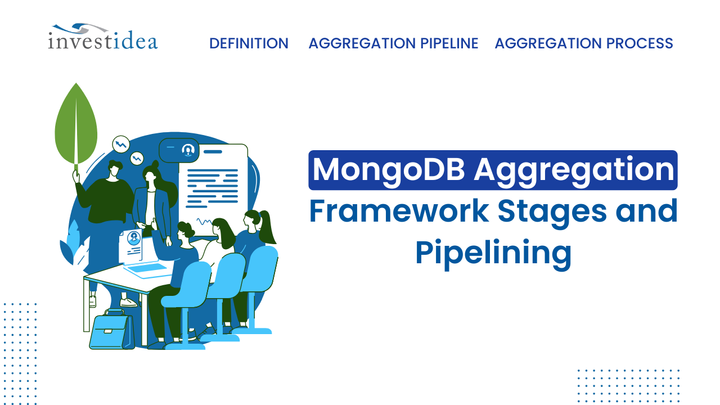 investidea

DEFINITION AGGREGATION PIPELINE AGGREGATION PROCESS

MongoDB Aggregation Framework Stages and Pipelining